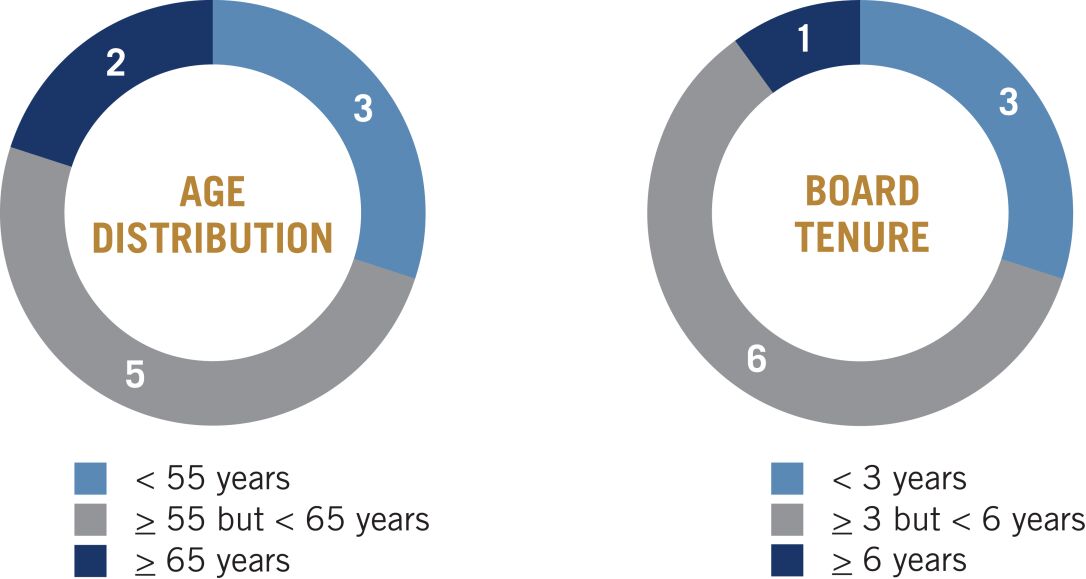 AGE DISTRIBUTION

2
3
5

< 55 years
≥ 55 but < 65 years
≥ 65 years

BOARD TENURE

1
3
6

< 3 years
≥ 3 but < 6 years
≥ 6 years